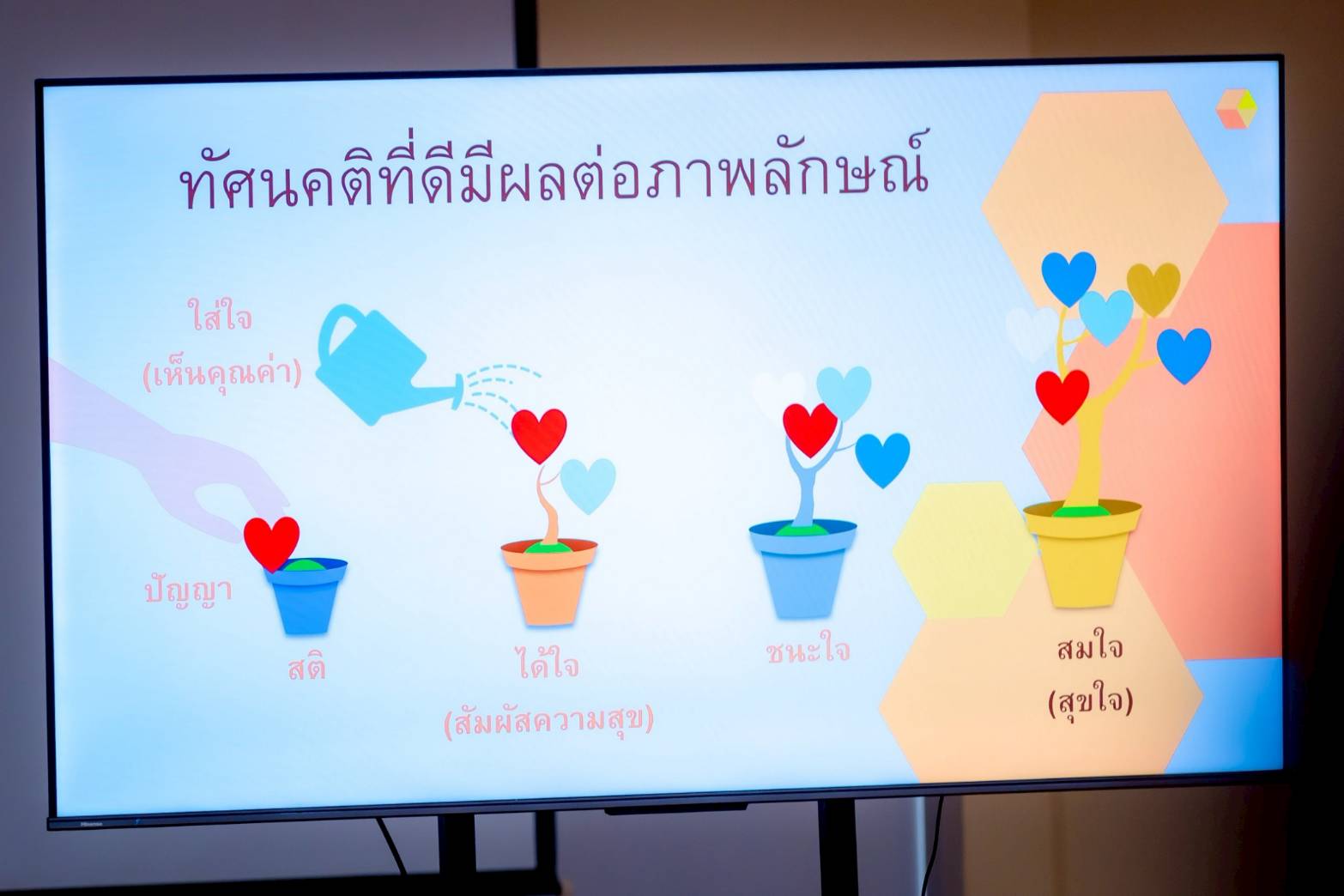 ทัศนคติที่ดีมีผลต่อภาพลักษณ์

ใส่ใจ
(เห็นคุณค่า)

ปัญญา

สติ

ได้ใจ
(สัมผัสความสุข)

ชนะใจ

สมใจ
(สุขใจ)

Hisense